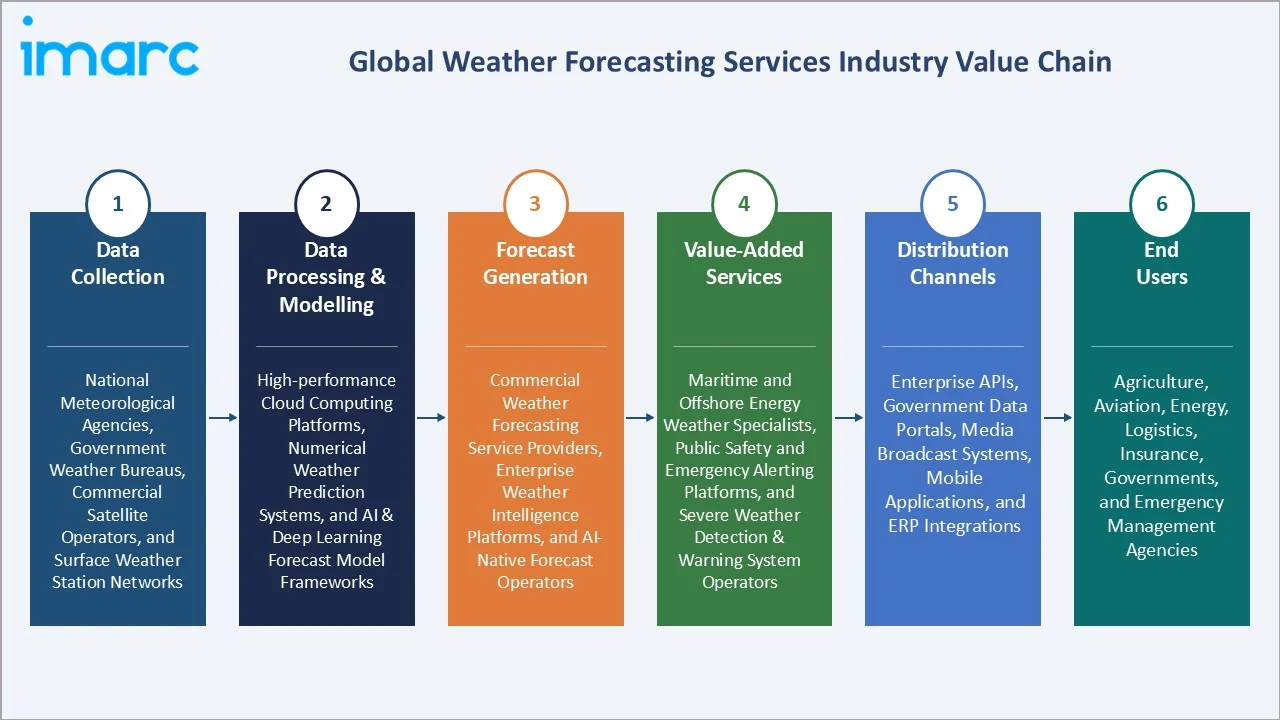 imarc

Global Weather Forecasting Services Industry Value Chain

1
Data Collection

National Meteorological Agencies, Government Weather Bureaus, Commercial Satellite Operators, and Surface Weather Station Networks

2
Data Processing & Modelling

High-performance Cloud Computing Platforms, Numerical Weather Prediction Systems, and AI & Deep Learning Forecast Model Frameworks

3
Forecast Generation

Commercial Weather Forecasting Service Providers, Enterprise Weather Intelligence Platforms, and AI-Native Forecast Operators

4
Value-Added Services

Maritime and Offshore Energy Weather Specialists, Public Safety and Emergency Alerting Platforms, and Severe Weather Detection & Warning System Operators

5
Distribution Channels

Enterprise APIs, Government Data Portals, Media Broadcast Systems, Mobile Applications, and ERP Integrations

6
End Users

Agriculture, Aviation, Energy, Logistics, Insurance, Governments, and Emergency Management Agencies